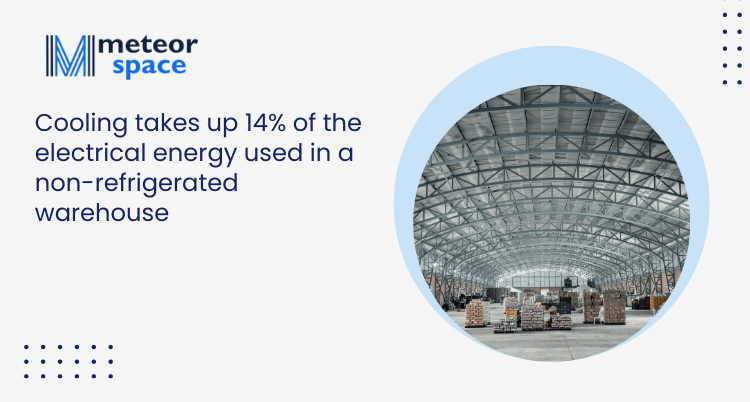 meteor space

Cooling takes up 14% of the electrical energy used in a non-refrigerated warehouse